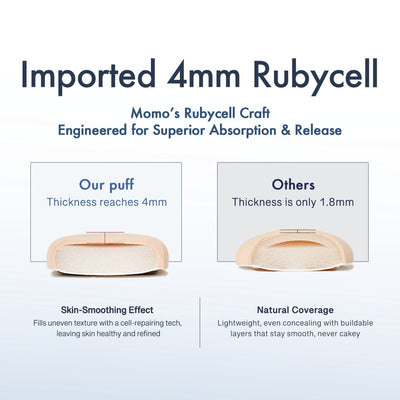 Imported 4mm Rubycell

Momo's Rubycell Craft
Engineered for Superior Absorption & Release

Our puff
Thickness reaches 4mm

Others
Thickness is only 1.8mm

Skin-Smoothing Effect
Fills uneven texture with a cell-repairing tech, leaving skin healthy and refined

Natural Coverage
Lightweight, even concealing with buildable layers that stay smooth, never cakey